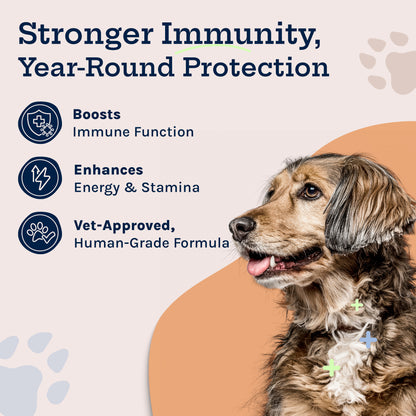 Stronger Immunity, Year-Round Protection

Boosts
Immune Function

Enhances
Energy & Stamina

Vet-Approved,
Human-Grade Formula